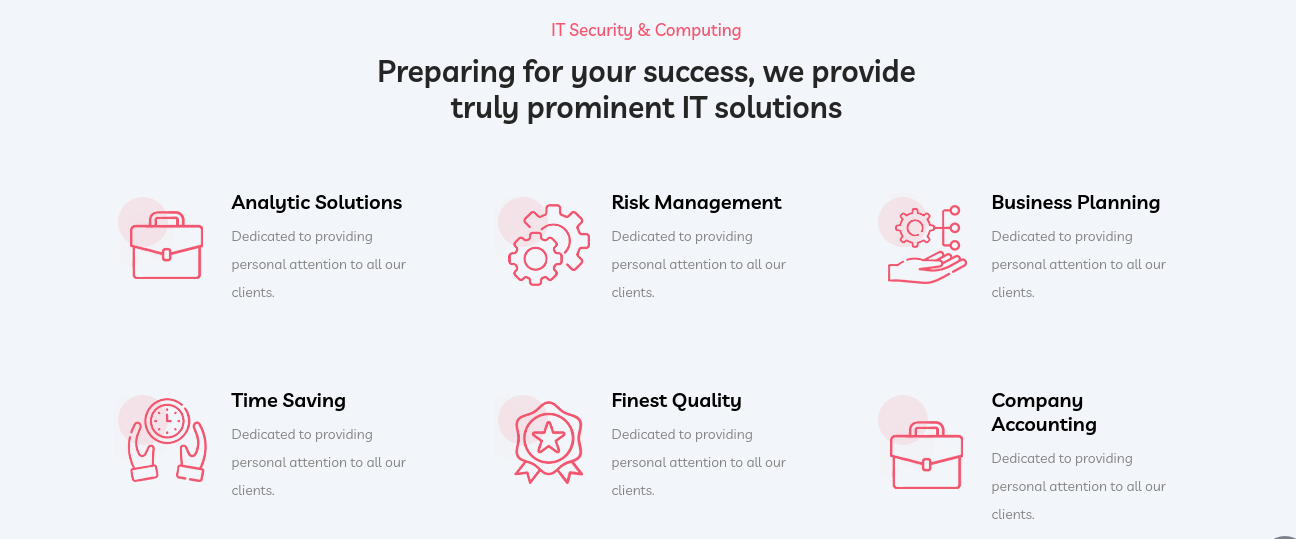 IT Security & Computing

Preparing for your success, we provide truly prominent IT solutions

Analytic Solutions

Dedicated to providing personal attention to all our clients.

Risk Management

Dedicated to providing personal attention to all our clients.

Business Planning

Dedicated to providing personal attention to all our clients.

Time Saving

Dedicated to providing personal attention to all our clients.

Finest Quality

Dedicated to providing personal attention to all our clients.

Company Accounting

Dedicated to providing personal attention to all our clients.